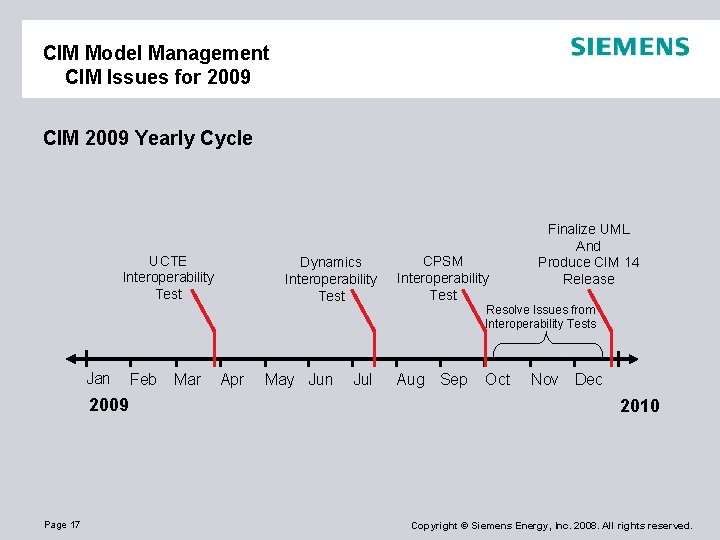 CIM Model Management
CIM Issues for 2009

SIEMENS

CIM 2009 Yearly Cycle

UCTE Interoperability Test

Dynamics Interoperability Test

CPSM Interoperability Test

Finalize UML And Produce CIM 14 Release

Resolve Issues from Interoperability Tests

Jan Feb Mar Apr May Jun Jul Aug Sep Oct Nov Dec

2009

2010

Page 17

Copyright © Siemens Energy, Inc. 2008. All rights reserved.